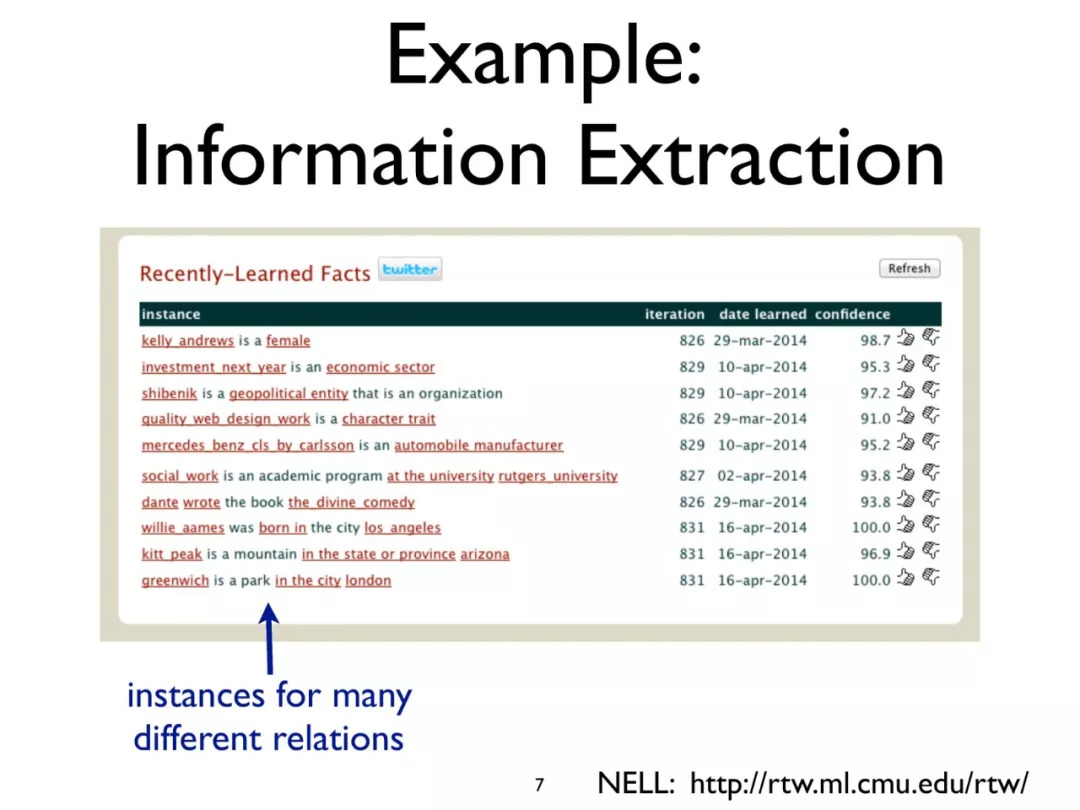 Example:
Information Extraction

Recently-Learned Facts twitter

Refresh

| instance | iteration | date learned | confidence |
|---|---|---|---|
| kelly_andrews is a female | 826 | 29-mar-2014 | 98.7 |
| investment_next_year is an economic sector | 829 | 10-apr-2014 | 95.3 |
| shibenik is a geopolitical entity that is an organization | 829 | 10-apr-2014 | 97.2 |
| quality_web_design_work is a character trait | 826 | 29-mar-2014 | 91.0 |
| mercedes_benz_cls_by_carlsson is an automobile manufacturer | 829 | 10-apr-2014 | 95.2 |
| social_work is an academic program at the university rutgers_university | 827 | 02-apr-2014 | 93.8 |
| dante wrote the book the_divine_comedy | 826 | 29-mar-2014 | 93.8 |
| willie_aames was born in the city los_angeles | 831 | 16-apr-2014 | 100.0 |
| kitt_peak is a mountain in the state or province arizona | 831 | 16-apr-2014 | 96.9 |
| greenwich is a park in the city london | 831 | 16-apr-2014 | 100.0 |

instances for many different relations

7

NELL: http://rtw.ml.cmu.edu/rtw/